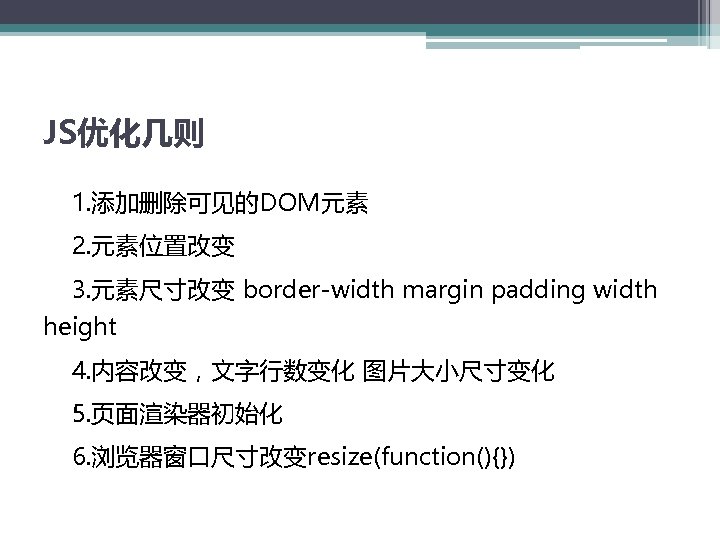 JS优化几则

1.添加删除可见的DOM元素

2.元素位置改变

3.元素尺寸改变 border-width margin padding width height

4.内容改变，文字行数变化 图片大小尺寸变化

5.页面渲染器初始化

6.浏览器窗口尺寸改变resize(function(){})